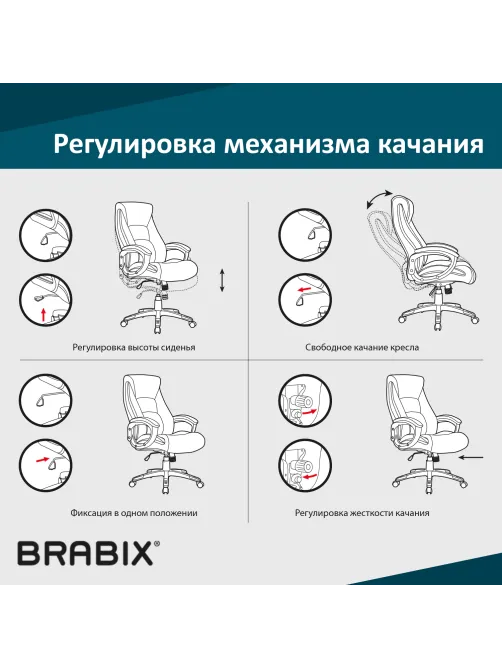 Регулировка механизма качания

Регулировка высоты сиденья

Свободное качание кресла

Фиксация в одном положении

Регулировка жесткости качания

BRABIX®